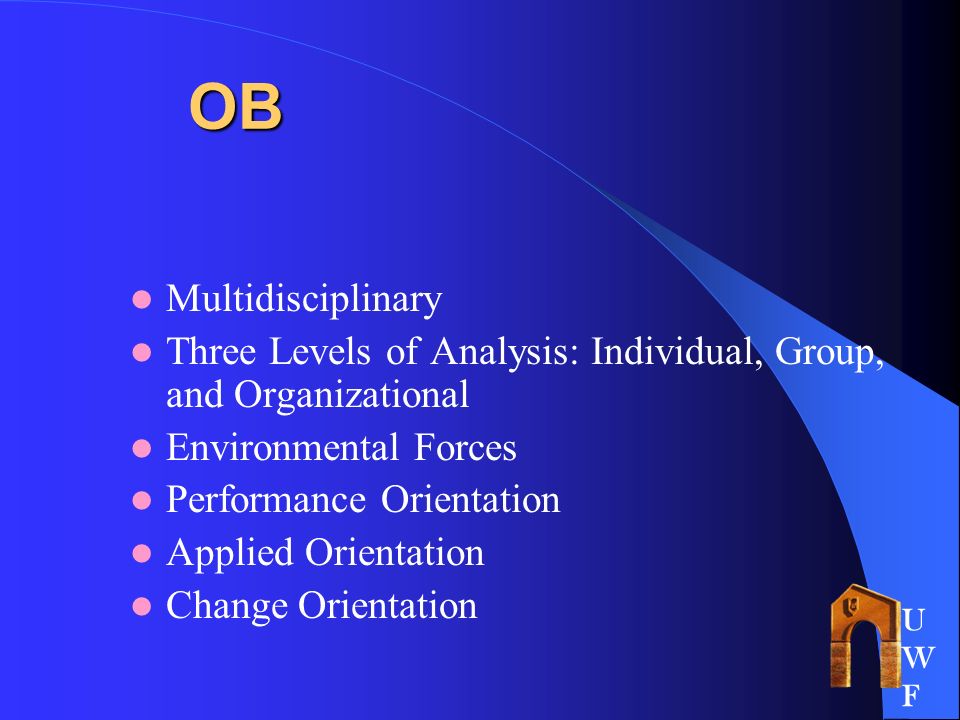 OB

- Multidisciplinary
- Three Levels of Analysis: Individual, Group, and Organizational
- Environmental Forces
- Performance Orientation
- Applied Orientation
- Change Orientation

U
W
F